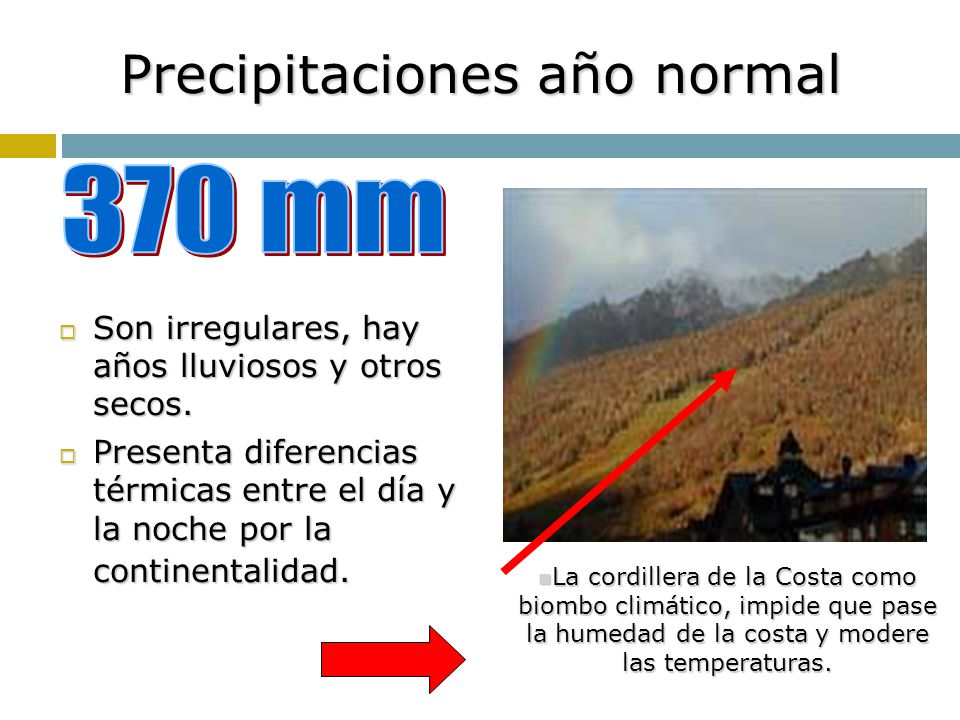 Precipitaciones año normal

370 mm

Son irregulares, hay años lluviosos y otros secos.

Presenta diferencias térmicas entre el día y la noche por la continentalidad.

La cordillera de la Costa como biombo climático, impide que pase la humedad de la costa y modere las temperaturas.